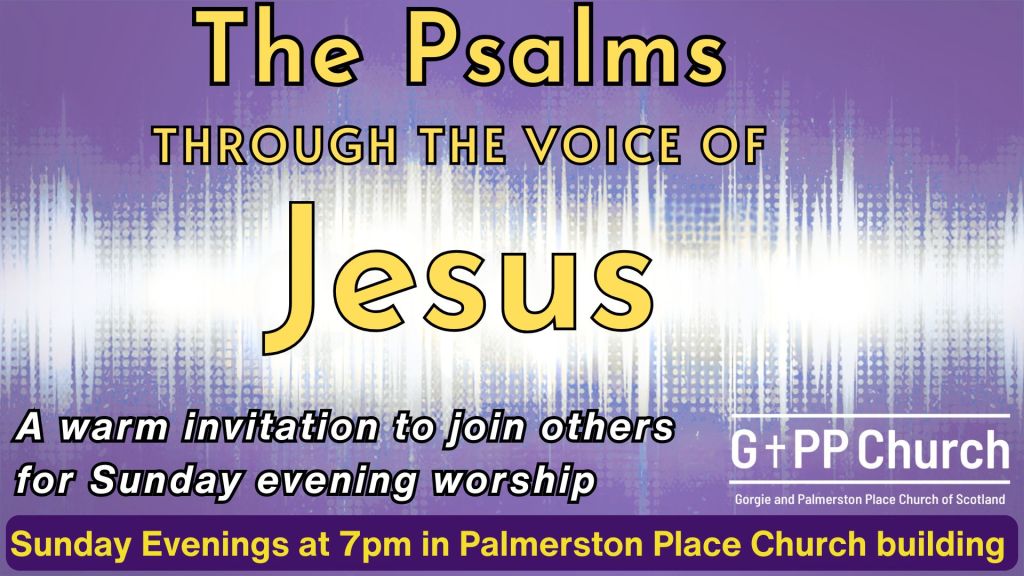 The Psalms
THROUGH THE VOICE OF
Jesus

A warm invitation to join others for Sunday evening worship

G+PP Church
Gorgie and Palmerston Place Church of Scotland

Sunday Evenings at 7pm in Palmerston Place Church building